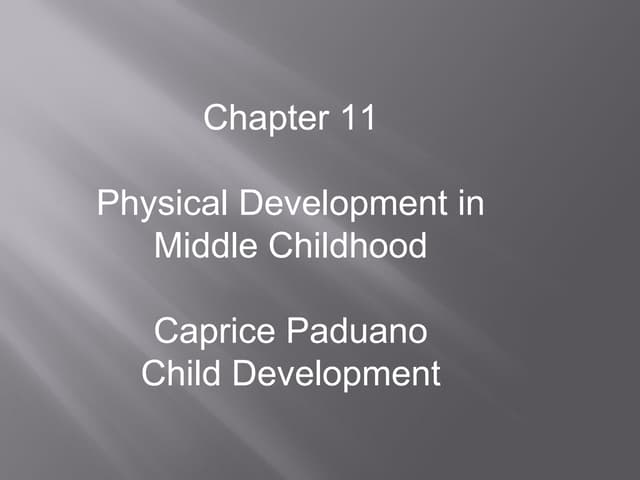 Chapter 11

Physical Development in Middle Childhood

Caprice Paduano
Child Development